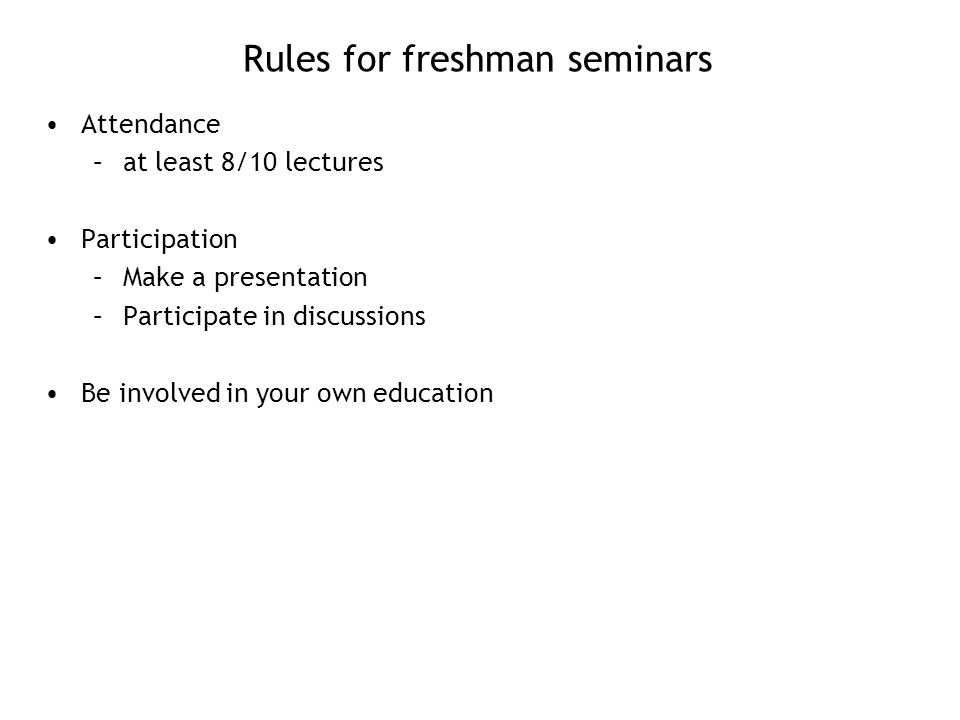 Rules for freshman seminars

• Attendance
  – at least 8/10 lectures

• Participation
  – Make a presentation
  – Participate in discussions

• Be involved in your own education